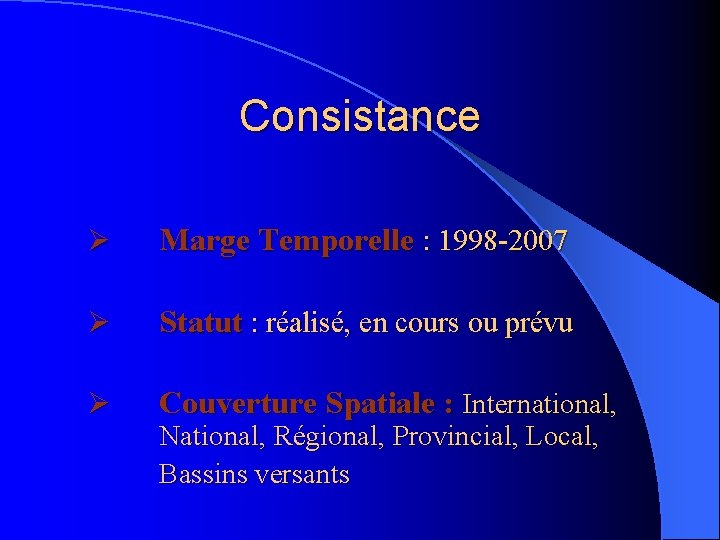 Consistance

➢ Marge Temporelle : 1998-2007

➢ Statut : réalisé, en cours ou prévu

➢ Couverture Spatiale : International, National, Régional, Provincial, Local, Bassins versants